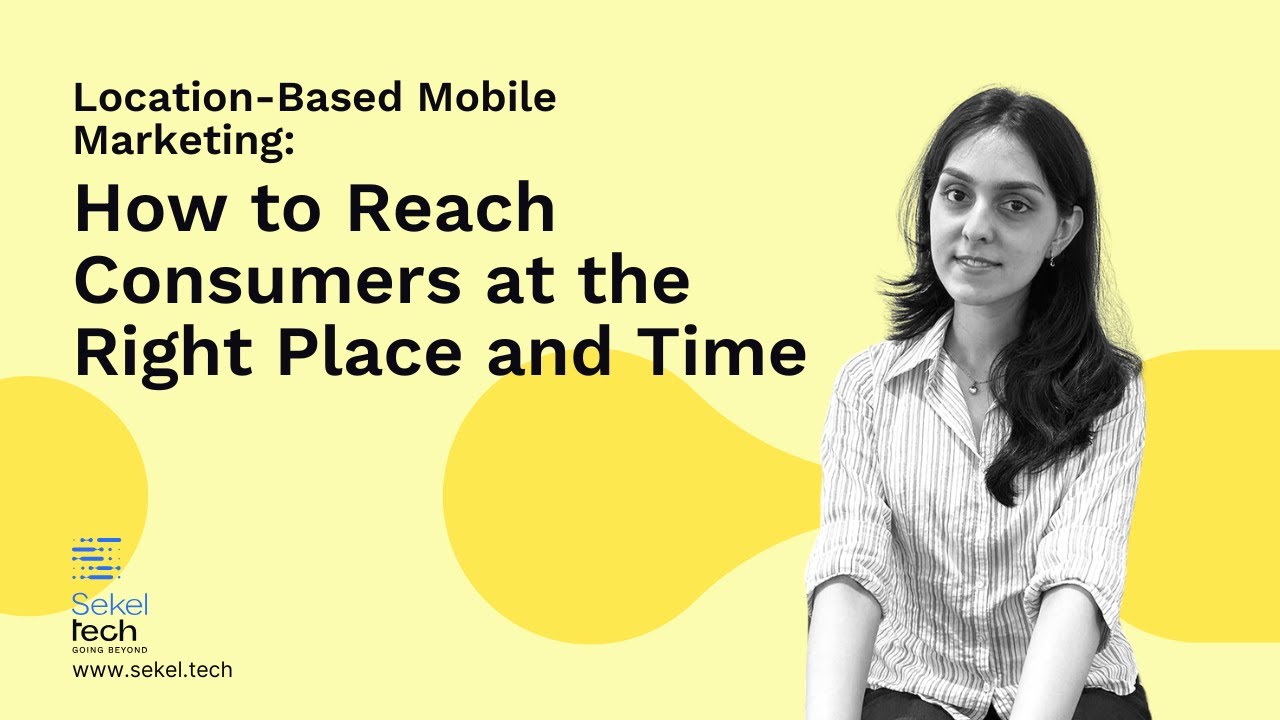 Location-Based Mobile Marketing:

How to Reach Consumers at the Right Place and Time

Sekel tech
GOING BEYOND
www.sekel.tech